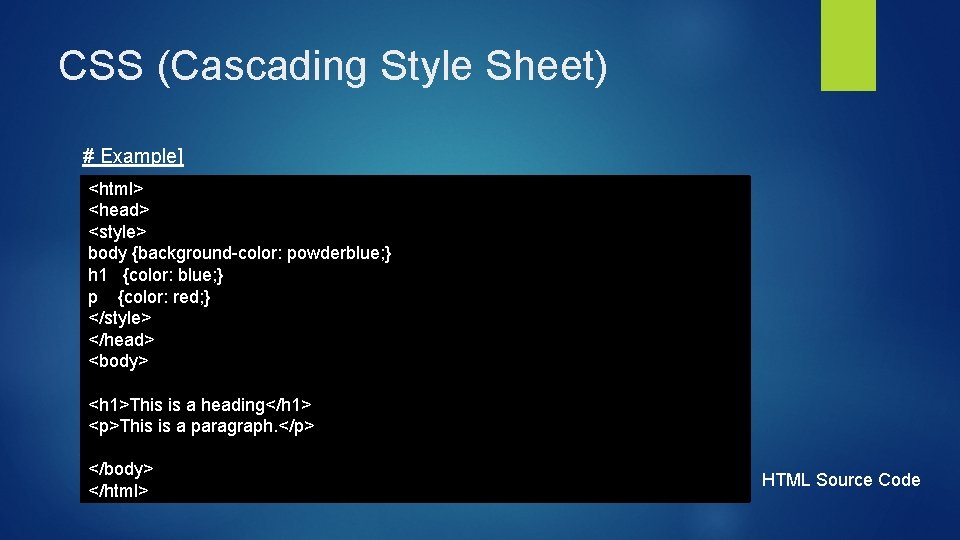 CSS (Cascading Style Sheet)

# Example]

<html>
<head>
<style>
body {background-color: powderblue;}
h1 {color: blue;}
p {color: red;}
</style>
</head>
<body>

<h1>This is a heading</h1>
<p>This is a paragraph.</p>

</body>
</html>

HTML Source Code